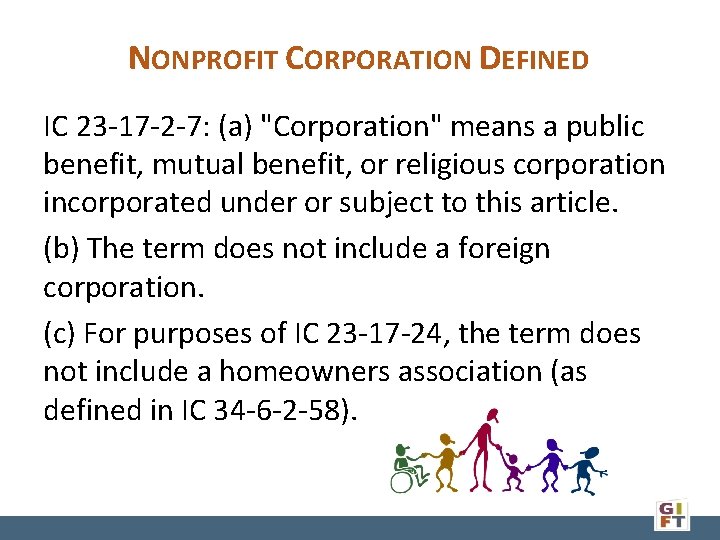 NONPROFIT CORPORATION DEFINED

IC 23-17-2-7: (a) "Corporation" means a public benefit, mutual benefit, or religious corporation incorporated under or subject to this article.

(b) The term does not include a foreign corporation.

(c) For purposes of IC 23-17-24, the term does not include a homeowners association (as defined in IC 34-6-2-58).

GIFT